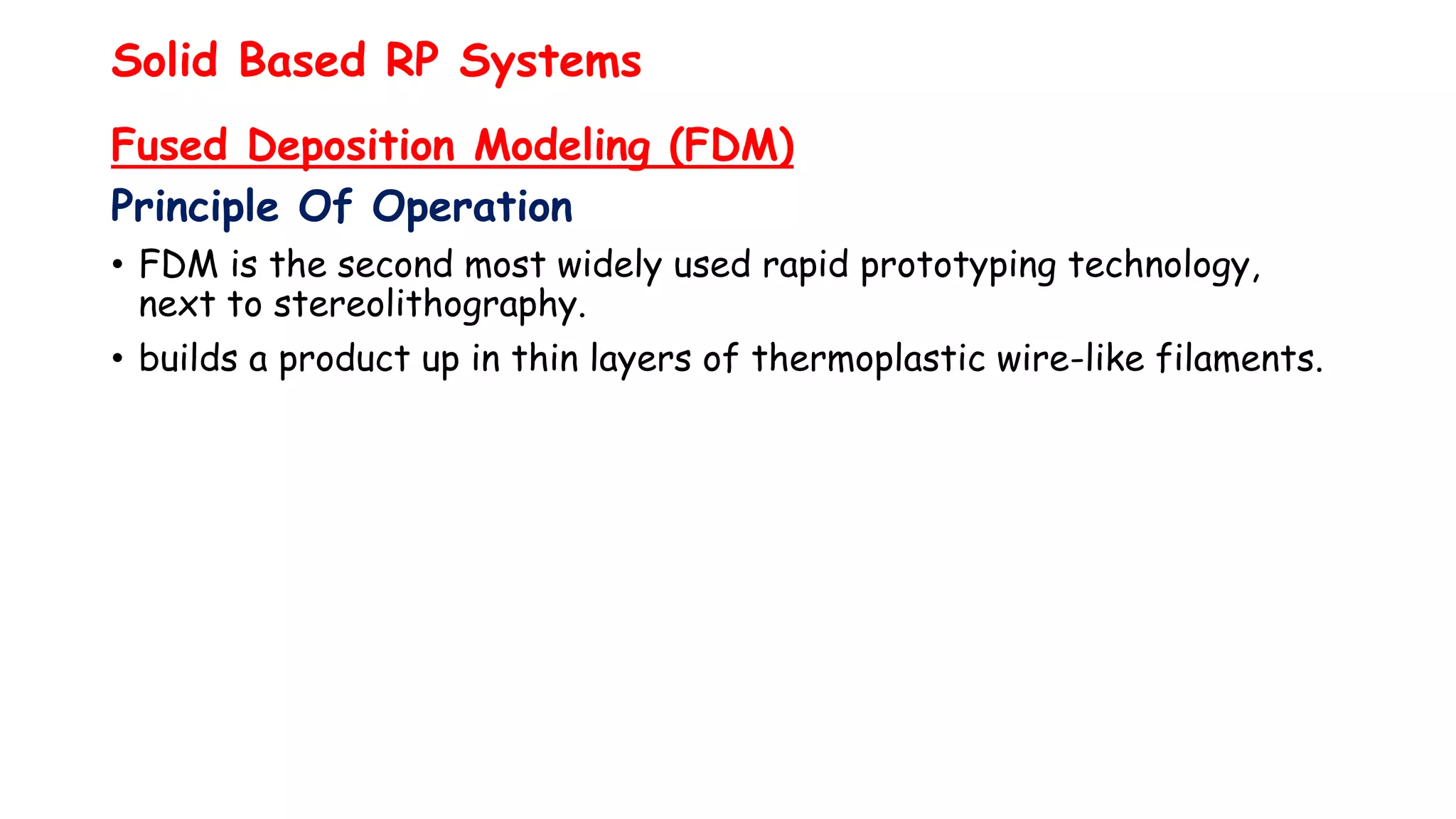 Solid Based RP Systems

Fused Deposition Modeling (FDM)

Principle Of Operation

• FDM is the second most widely used rapid prototyping technology, next to stereolithography.

• builds a product up in thin layers of thermoplastic wire-like filaments.